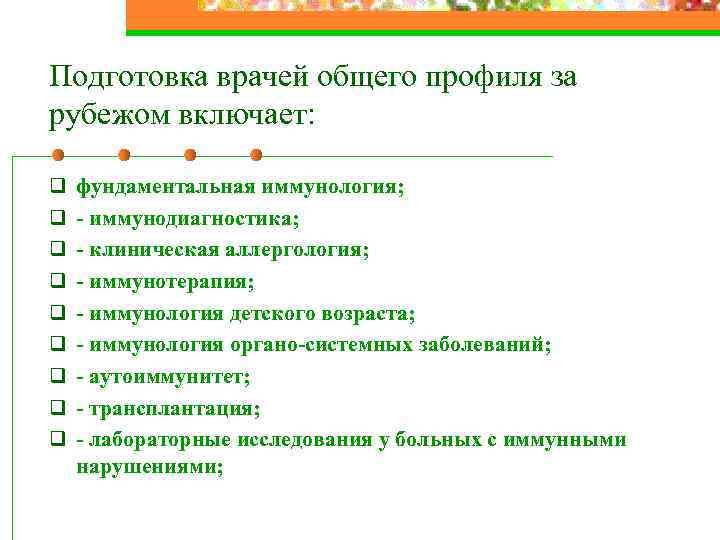 Подготовка врачей общего профиля за рубежом включает:

❑ фундаментальная иммунология;
❑ - иммунодиагностика;
❑ - клиническая аллергология;
❑ - иммунотерапия;
❑ - иммунология детского возраста;
❑ - иммунология органо-системных заболеваний;
❑ - аутоиммунитет;
❑ - трансплантация;
❑ - лабораторные исследования у больных с иммунными нарушениями;